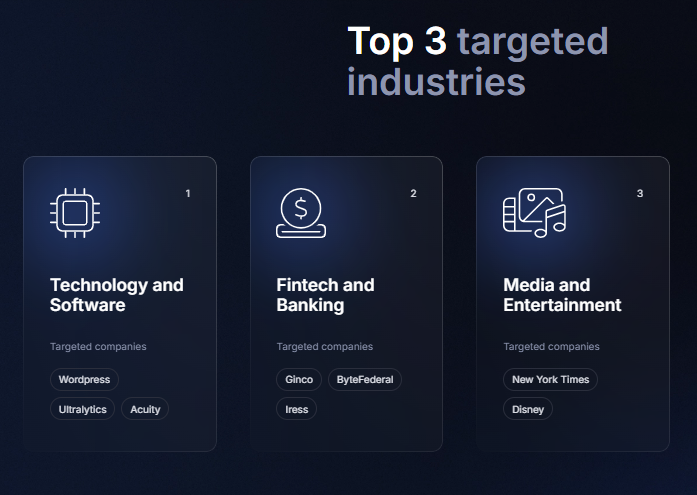 Top 3 targeted industries

1

Technology and Software

Targeted companies

Wordpress

Ultralytics

Acuity

2

Fintech and Banking

Targeted companies

Ginco

ByteFederal

Iress

3

Media and Entertainment

Targeted companies

New York Times

Disney